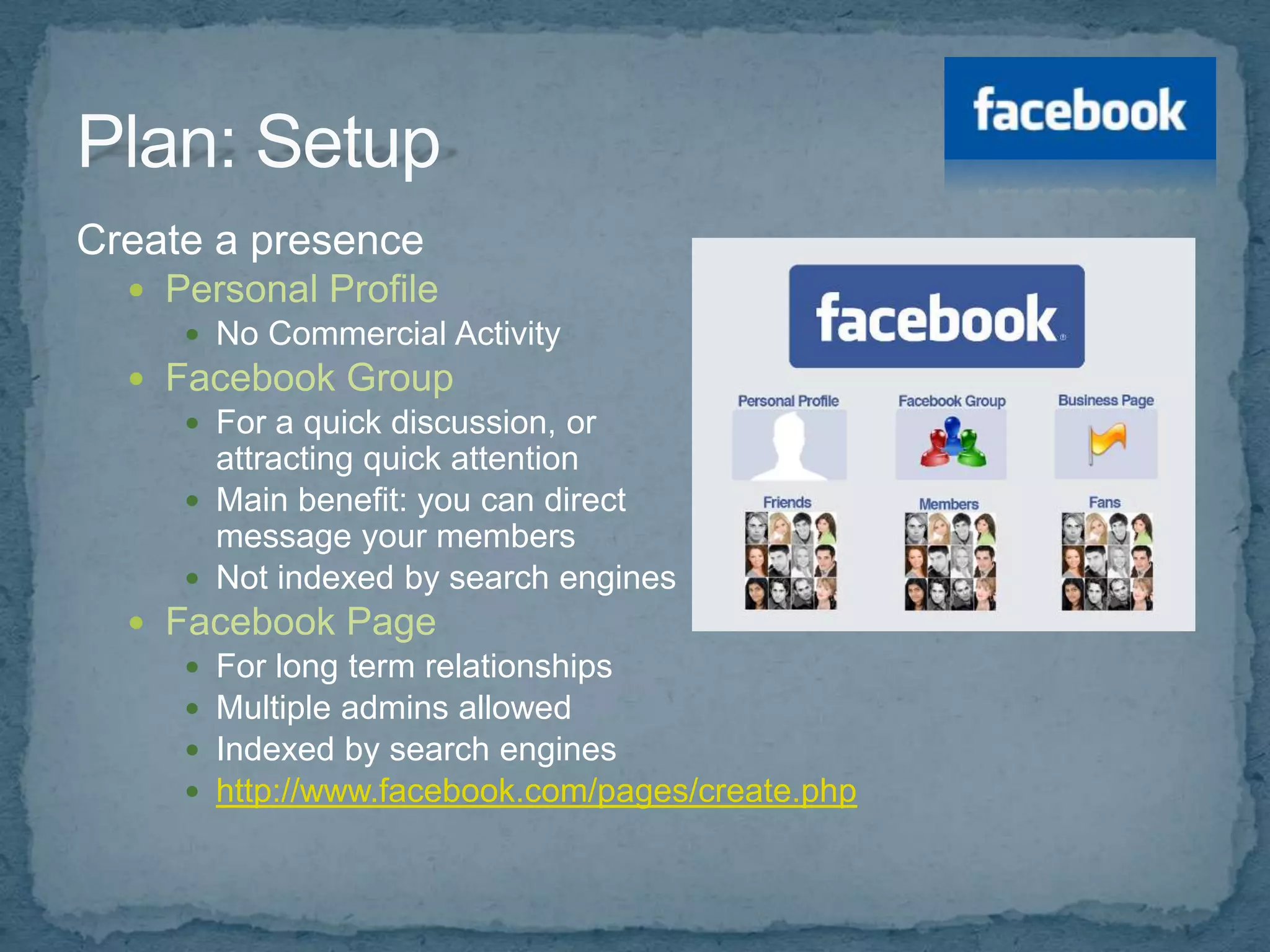 Plan: Setup

facebook

Create a presence
- Personal Profile
  - No Commercial Activity
- Facebook Group
  - For a quick discussion, or attracting quick attention
  - Main benefit: you can direct message your members
  - Not indexed by search engines
- Facebook Page
  - For long term relationships
  - Multiple admins allowed
  - Indexed by search engines
  - http://www.facebook.com/pages/create.php

facebook

Personal Profile
Facebook Group
Business Page
Friends
Members
Fans